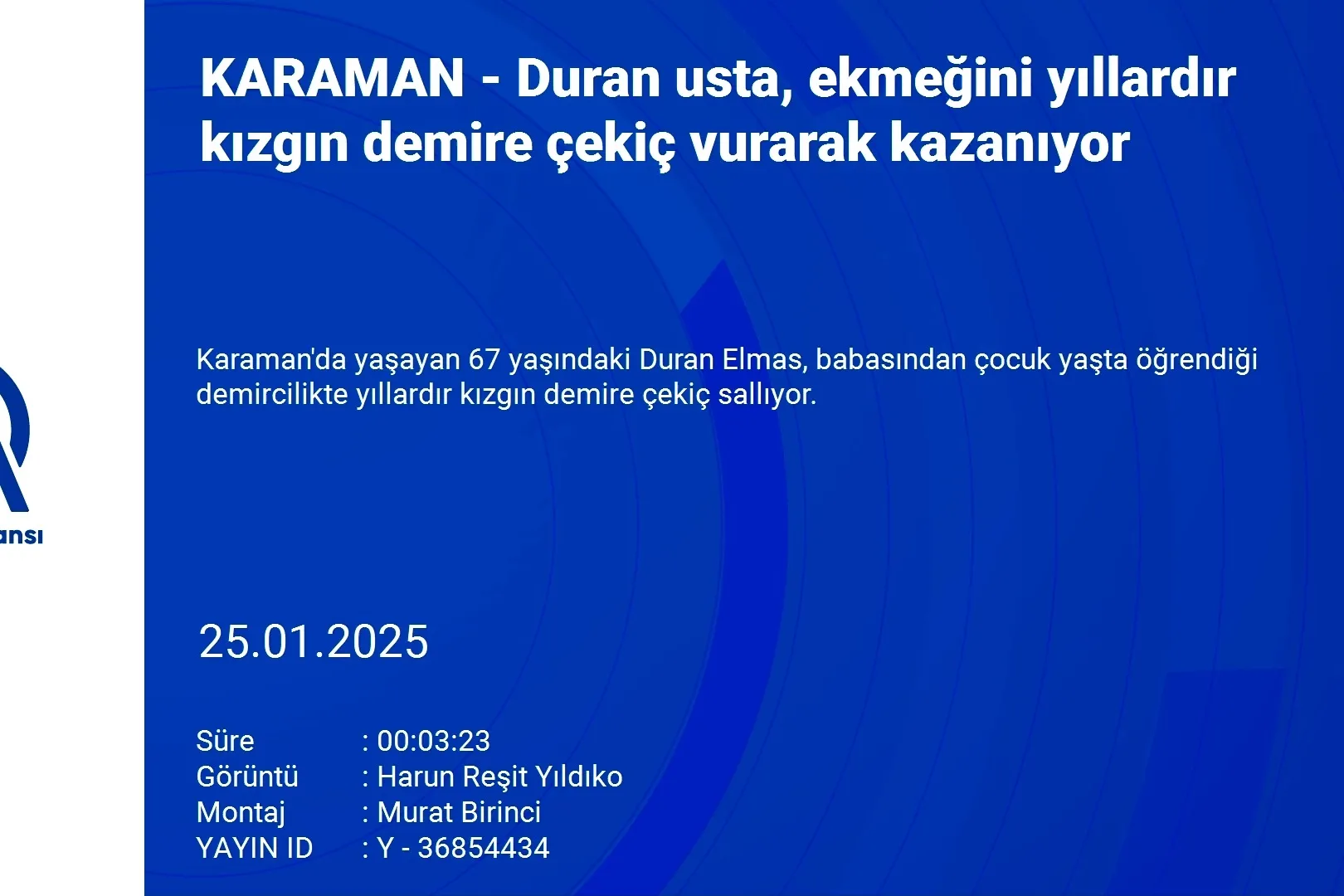 ansı

KARAMAN - Duran usta, ekmeğini yıllardır kızgın demire çekiç vurarak kazanıyor

Karaman'da yaşayan 67 yaşındaki Duran Elmas, babasından çocuk yaşta öğrendiği demircilikte yıllardır kızgın demire çekiç sallıyor.

25.01.2025

Süre : 00:03:23
Görüntü : Harun Reşit Yıldıko
Montaj : Murat Birinci
YAYIN ID : Y - 36854434